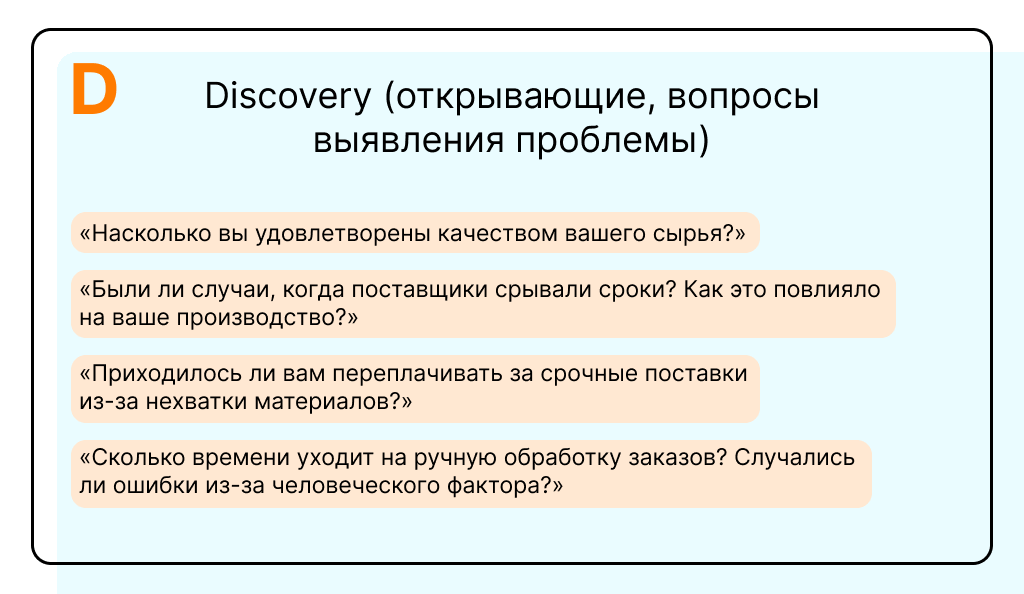 D

Discovery (открывающие, вопросы выявления проблемы)

«Насколько вы удовлетворены качеством вашего сырья?»

«Были ли случаи, когда поставщики срывали сроки? Как это повлияло на ваше производство?»

«Приходилось ли вам переплачивать за срочные поставки из-за нехватки материалов?»

«Сколько времени уходит на ручную обработку заказов? Случались ли ошибки из-за человеческого фактора?»